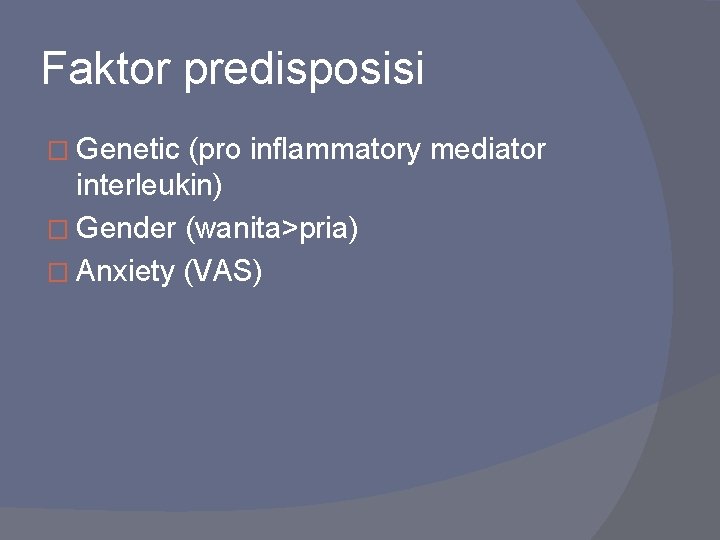 Faktor predisposisi

Genetic (pro inflammatory mediator interleukin)
Gender (wanita>pria)
Anxiety (VAS)